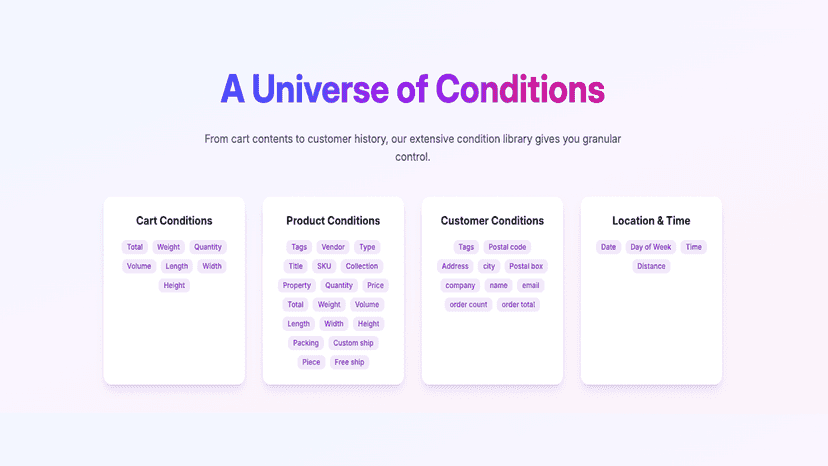 A Universe of Conditions

From cart contents to customer history, our extensive condition library gives you granular control.

Cart Conditions

Total Weight Quantity Volume Length Width Height

Product Conditions

Tags Vendor Type Title SKU Collection Property Quantity Price Total Weight Volume Length Width Height Packing Custom ship Piece Free ship

Customer Conditions

Tags Postal code Address city Postal box company name email order count order total

Location & Time

Date Day of Week Time Distance